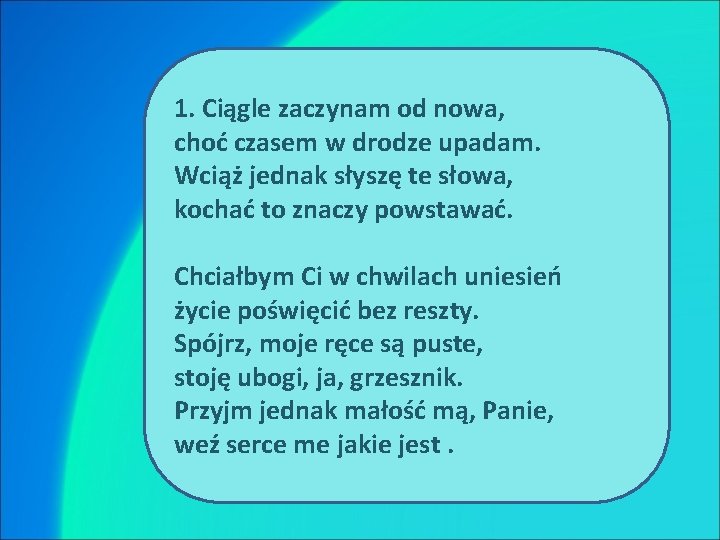 1. Ciągle zaczynam od nowa,
choć czasem w drodze upadam.
Wciąż jednak słyszę te słowa,
kochać to znaczy powstawać.

Chciałbym Ci w chwilach uniesień
życie poświęcić bez reszty.
Spójrz, moje ręce są puste,
stoję ubogi, ja, grzesznik.
Przyjm jednak małość mą, Panie,
weź serce me jakie jest .